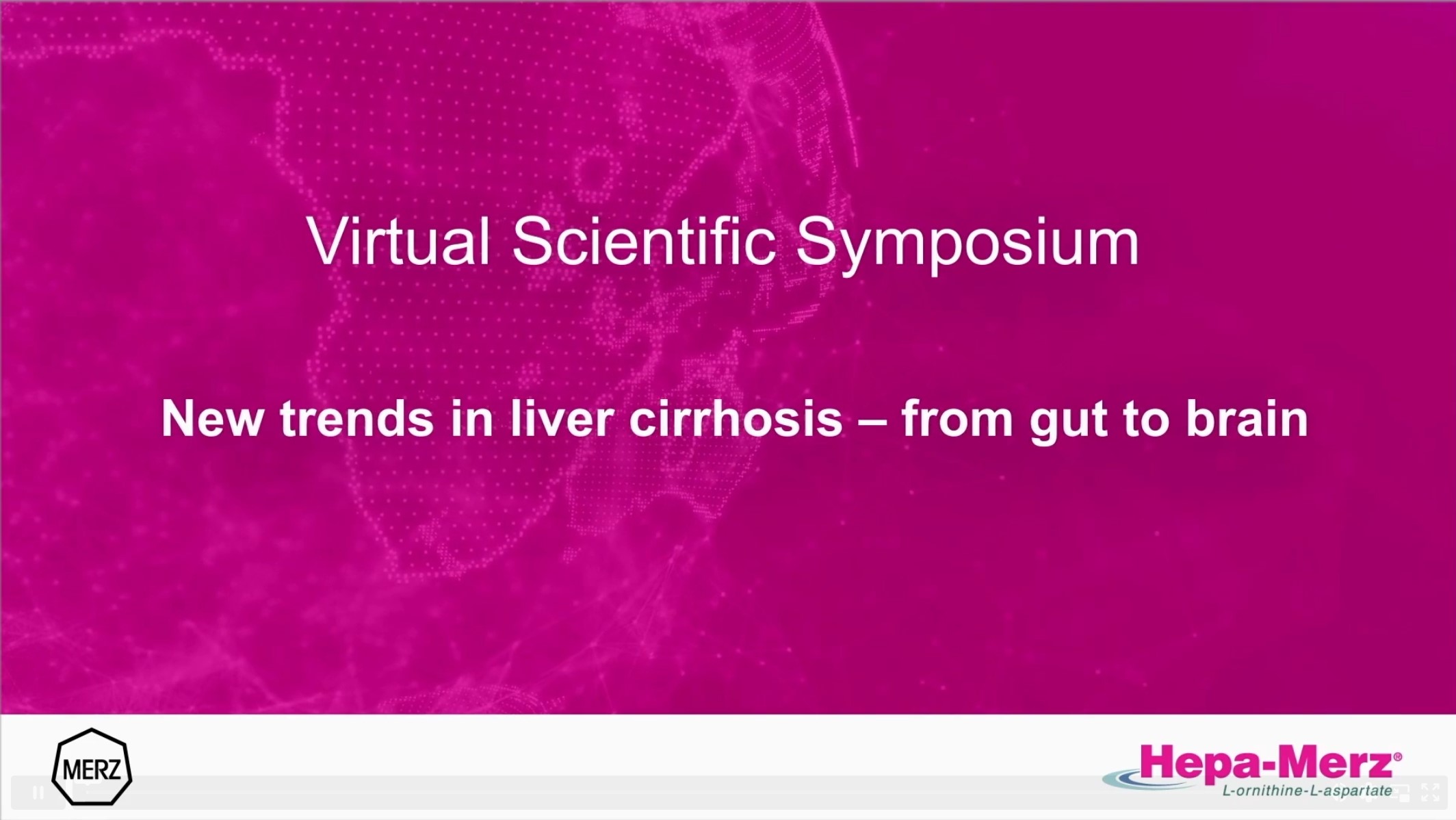 Virtual Scientific Symposium

New trends in liver cirrhosis – from gut to brain

MERZ

Hepa-Merz®
L-ornithine-L-aspartate